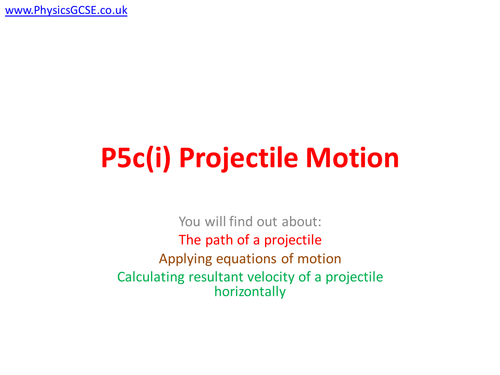 www.PhysicsGCSE.co.uk

P5c(i) Projectile Motion

You will find out about:
The path of a projectile
Applying equations of motion
Calculating resultant velocity of a projectile horizontally